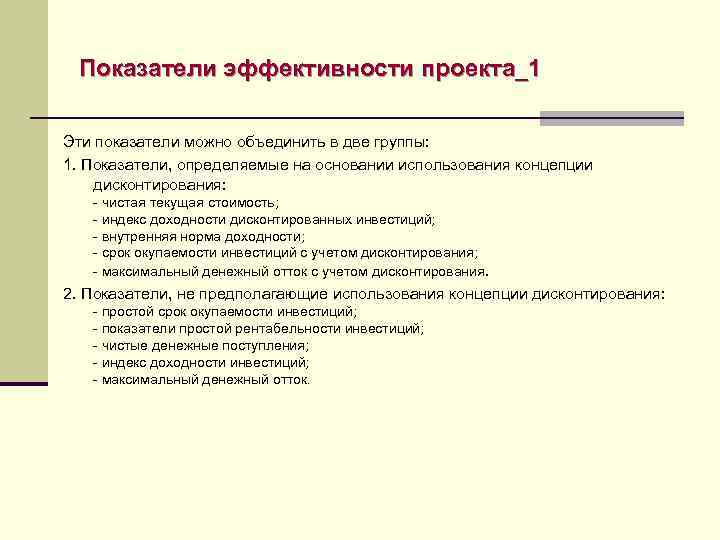 Показатели эффективности проекта_1

Эти показатели можно объединить в две группы:

1. Показатели, определяемые на основании использования концепции дисконтирования:
- чистая текущая стоимость;
- индекс доходности дисконтированных инвестиций;
- внутренняя норма доходности;
- срок окупаемости инвестиций с учетом дисконтирования;
- максимальный денежный отток с учетом дисконтирования.

2. Показатели, не предполагающие использования концепции дисконтирования:
- простой срок окупаемости инвестиций;
- показатели простой рентабельности инвестиций;
- чистые денежные поступления;
- индекс доходности инвестиций;
- максимальный денежный отток.